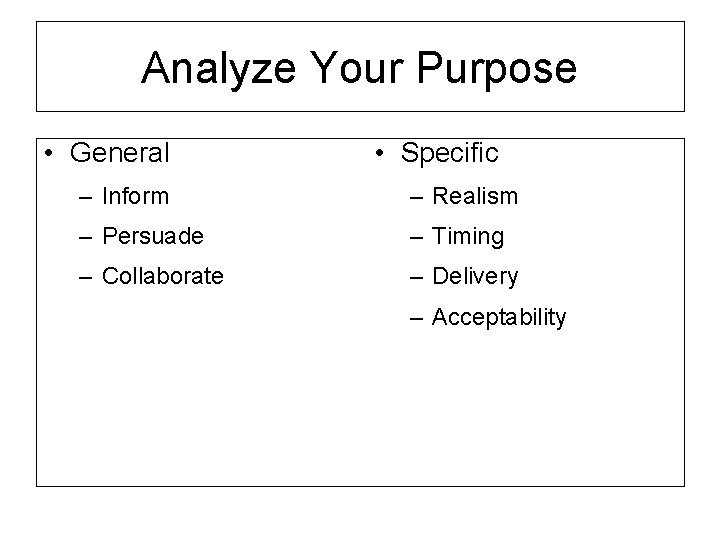 Analyze Your Purpose

• General
– Inform
– Persuade
– Collaborate

• Specific
– Realism
– Timing
– Delivery
– Acceptability